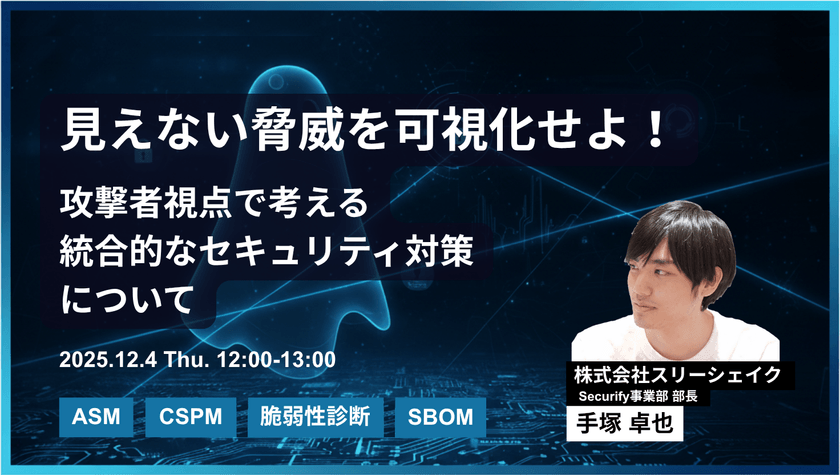 見えない脅威を可視化せよ！

攻撃者視点で考える
統合的なセキュリティ対策
について

2025.12.4 Thu. 12:00-13:00

ASM
CSPM
脆弱性診断
SBOM

株式会社スリーシェイク
Securify事業部 部長
手塚 卓也